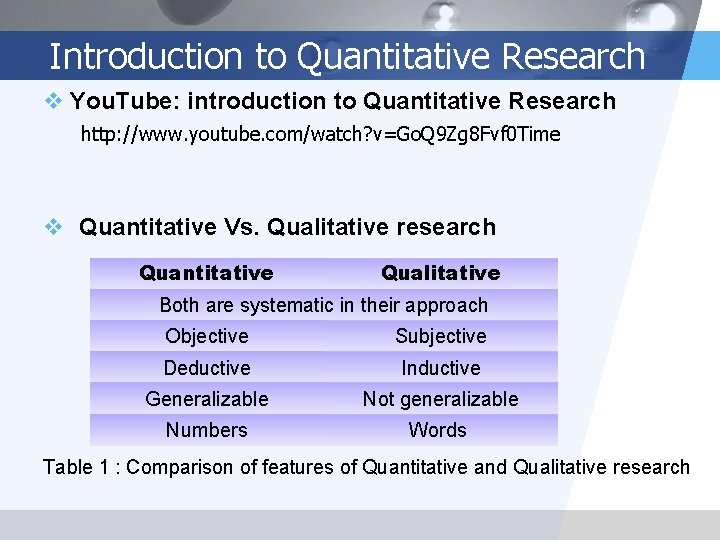 Introduction to Quantitative Research

❖ YouTube: introduction to Quantitative Research

http://www.youtube.com/watch?v=GoQ9Zg8Fvf0Time

❖ Quantitative Vs. Qualitative research

| Quantitative | Qualitative |
|---|---|
| Both are systematic in their approach | |
| Objective | Subjective |
| Deductive | Inductive |
| Generalizable | Not generalizable |
| Numbers | Words |

Table 1 : Comparison of features of Quantitative and Qualitative research